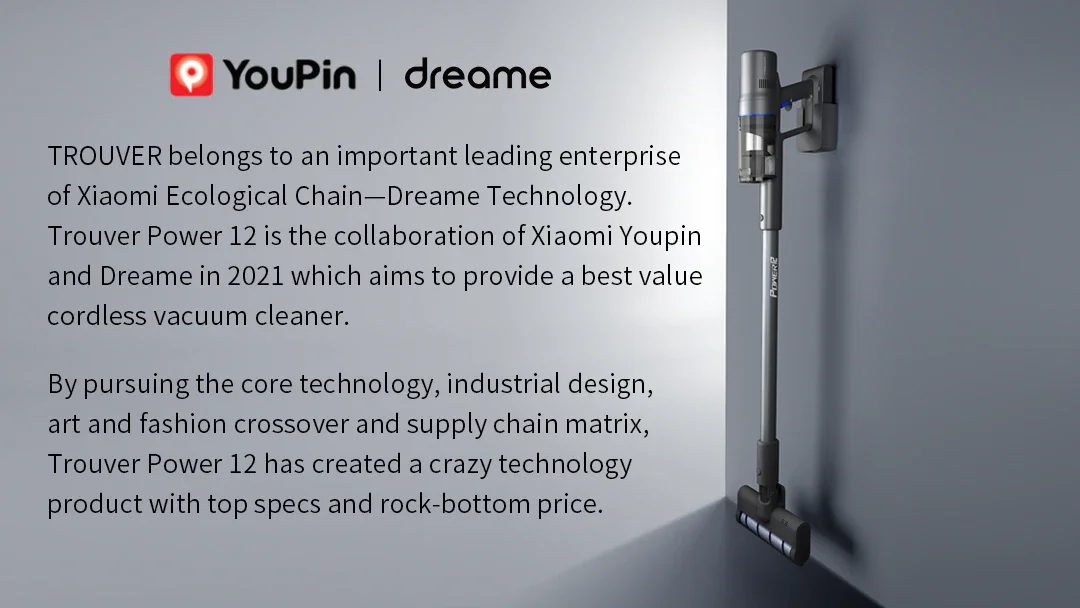 YouPin | dreame

TROUVER belongs to an important leading enterprise of Xiaomi Ecological Chain—Dreame Technology. Trouver Power 12 is the collaboration of Xiaomi Youpin and Dreame in 2021 which aims to provide a best value cordless vacuum cleaner.

By pursuing the core technology, industrial design, art and fashion crossover and supply chain matrix, Trouver Power 12 has created a crazy technology product with top specs and rock-bottom price.

POWER12